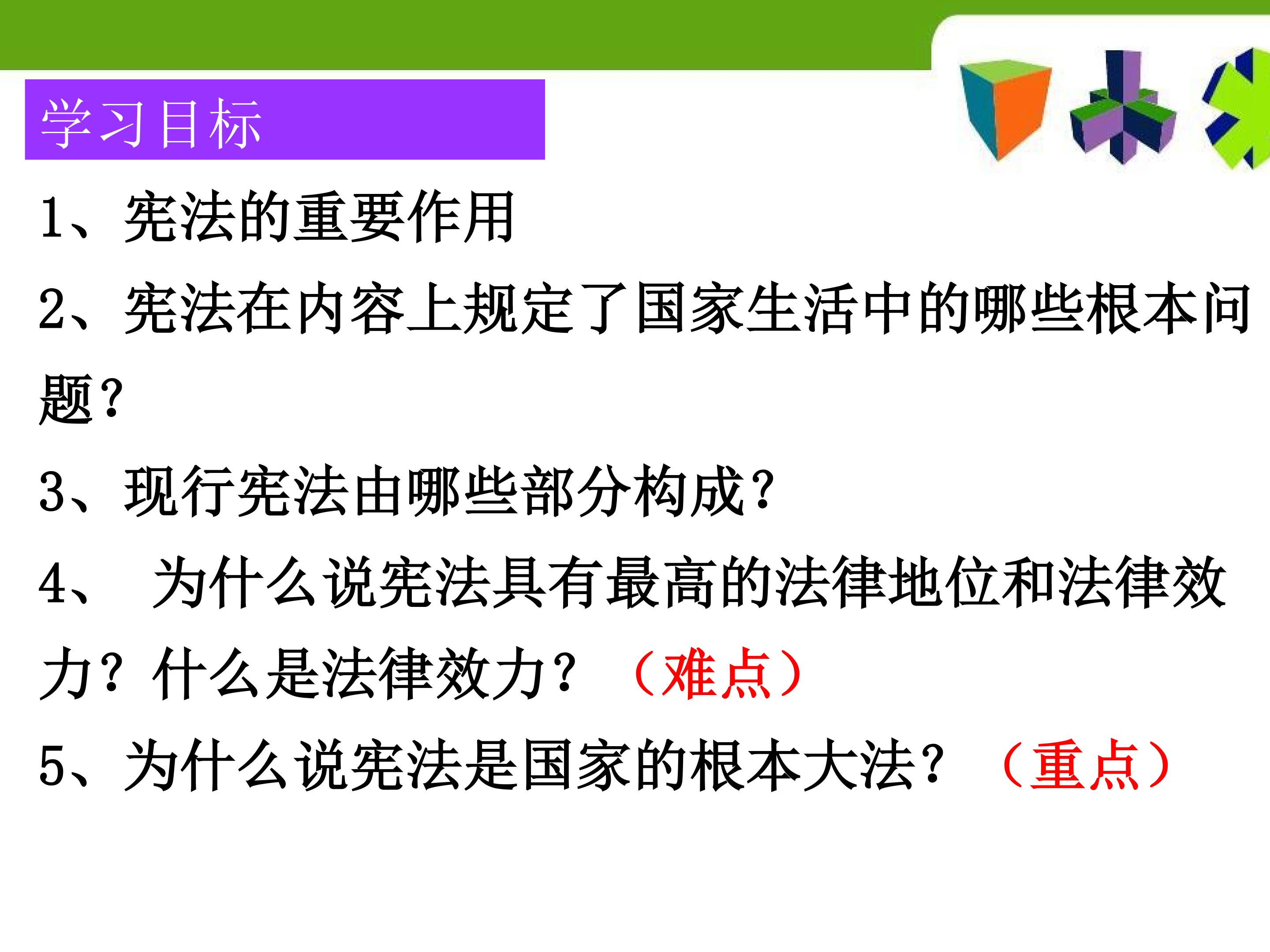 学习目标

1、宪法的重要作用

2、宪法在内容上规定了国家生活中的哪些根本问题?

3、现行宪法由哪些部分构成?

4、为什么说宪法具有最高的法律地位和法律效力?什么是法律效力? （难点）

5、为什么说宪法是国家的根本大法? （重点）